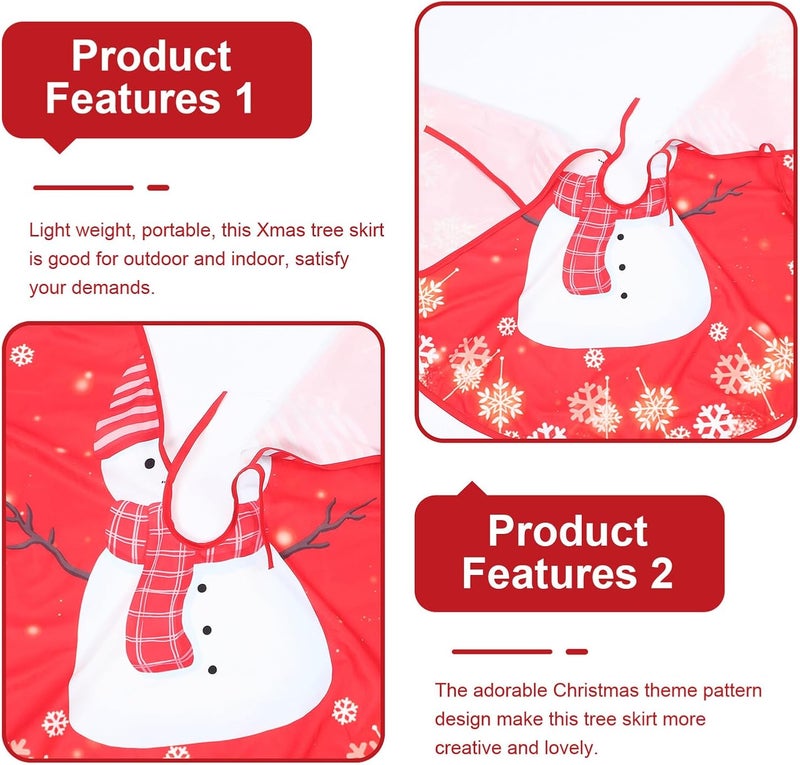 Product Features 1

Light weight, portable, this Xmas tree skirt is good for outdoor and indoor, satisfy your demands.

Product Features 2

The adorable Christmas theme pattern design make this tree skirt more creative and lovely.